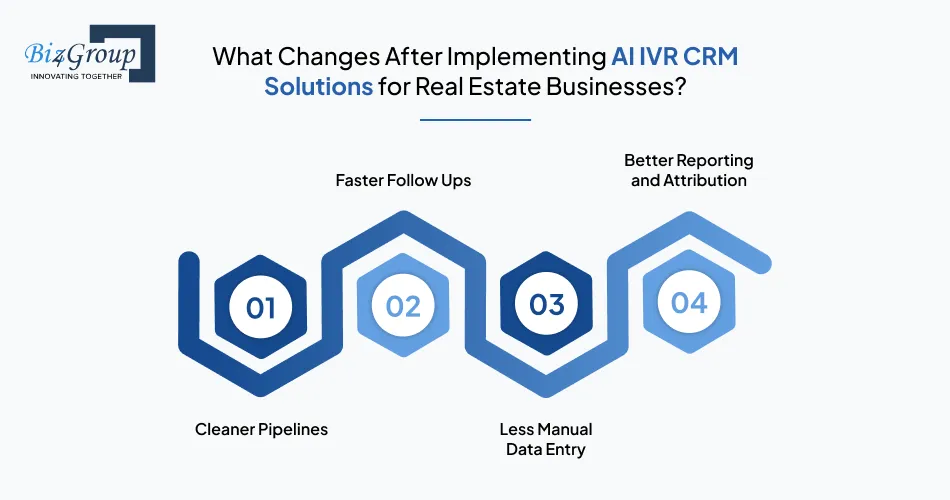 Biz4Group
INNOVATING TOGETHER

What Changes After Implementing AI IVR CRM Solutions for Real Estate Businesses?

Faster Follow Ups

Better Reporting and Attribution

01

02

03

04

Cleaner Pipelines

Less Manual Data Entry